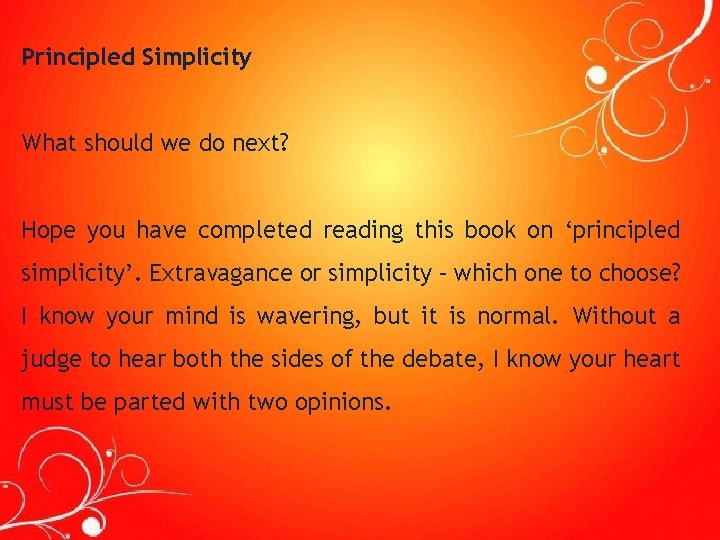 Principled Simplicity

What should we do next?

Hope you have completed reading this book on ‘principled simplicity’. Extravagance or simplicity – which one to choose? I know your mind is wavering, but it is normal. Without a judge to hear both the sides of the debate, I know your heart must be parted with two opinions.